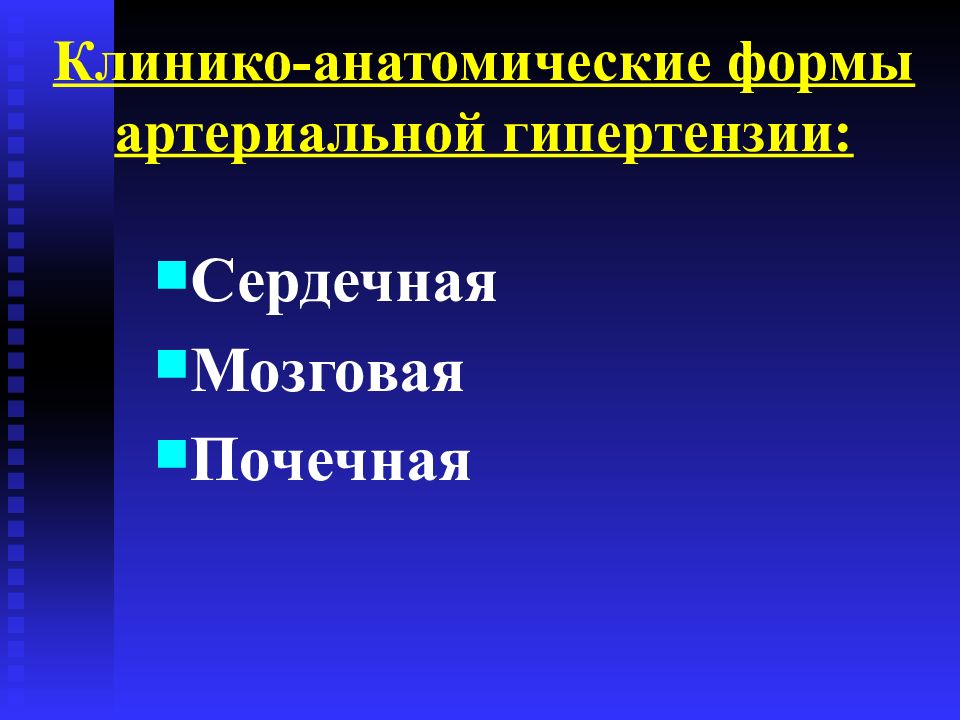 Клинико-анатомические формы артериальной гипертензии:

Сердечная
Мозговая
Почечная